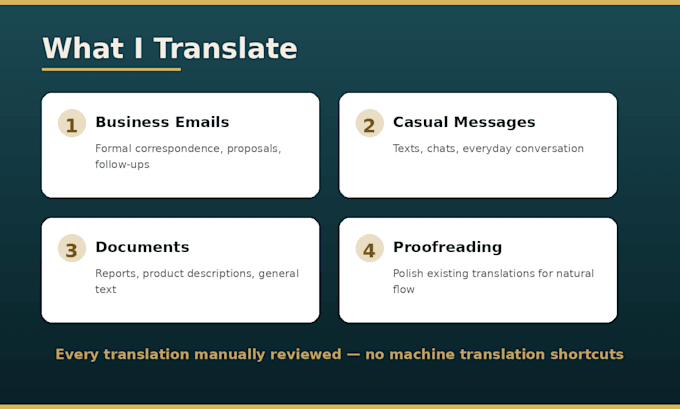 What I Translate

1
Business Emails
Formal correspondence, proposals, follow-ups

2
Casual Messages
Texts, chats, everyday conversation

3
Documents
Reports, product descriptions, general text

4
Proofreading
Polish existing translations for natural flow

Every translation manually reviewed — no machine translation shortcuts